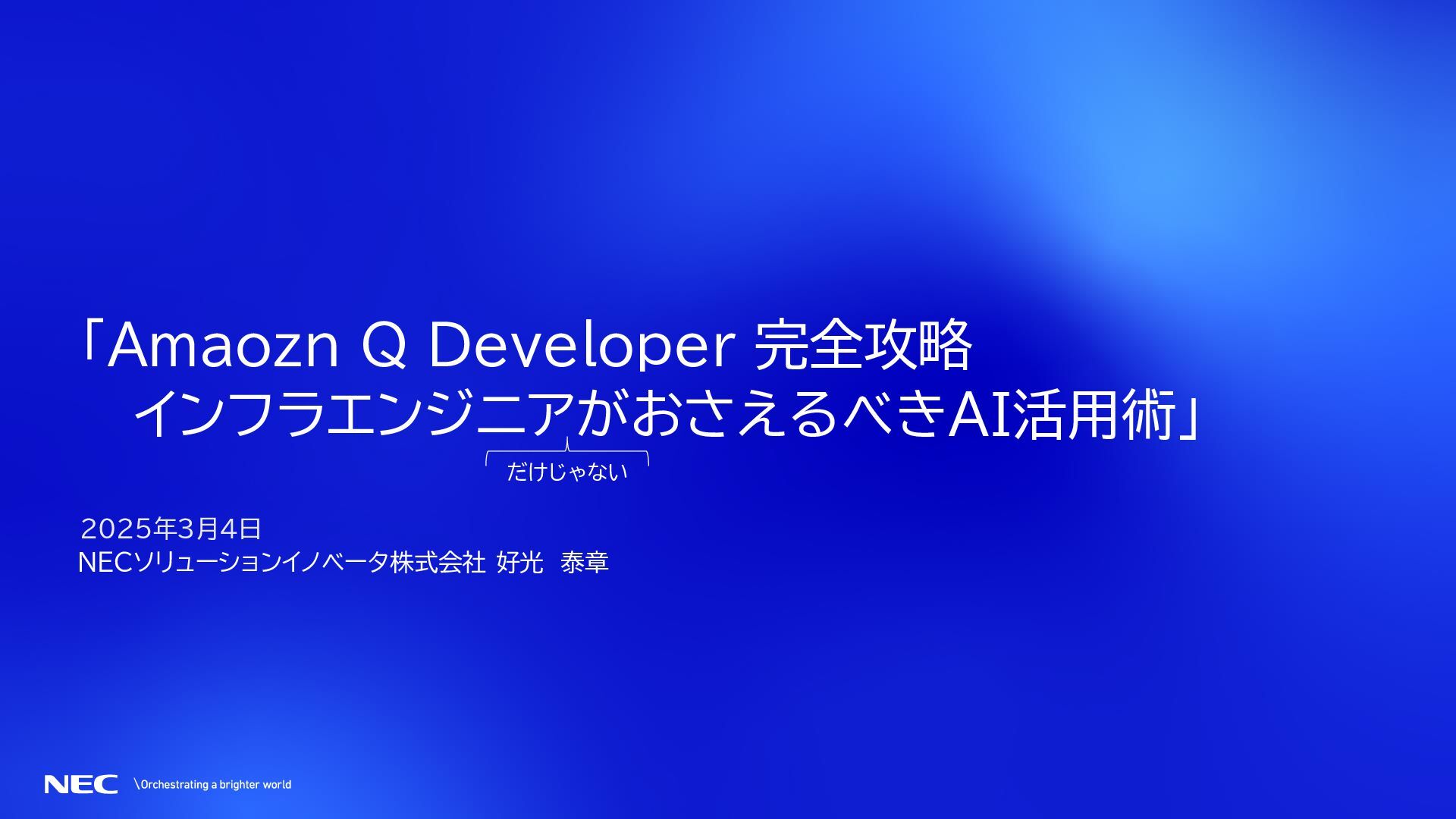 「Amaozn Q Developer 完全攻略
インフラエンジニアがおさえるべきAI活用術」

だけじゃない

2025年3月4日
NECソリューションイノベータ株式会社 好光 泰章

NEC \Orchestrating a brighter world